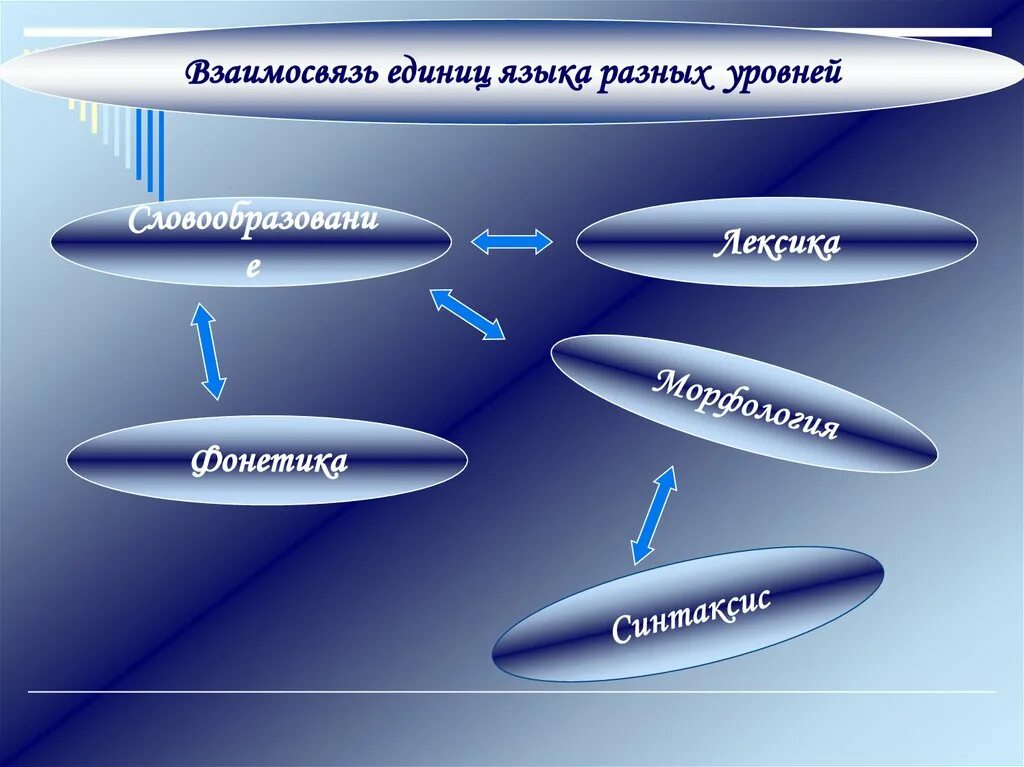 Взаимосвязь единиц языка разных уровней

Словообразование

Лексика

Морфология

Фонетика

Синтаксис